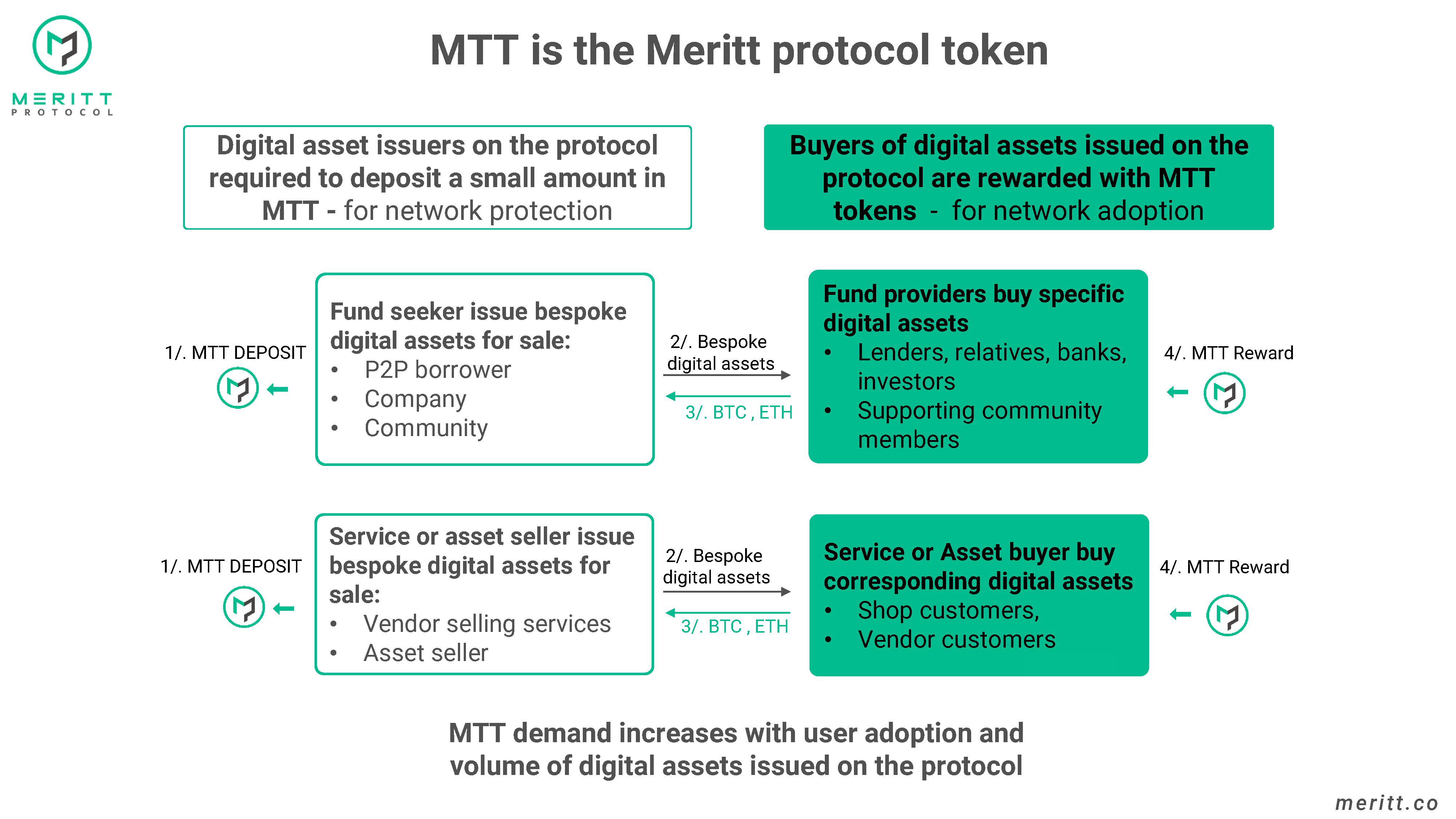 MERITT PROTOCOL

MTT is the Meritt protocol token

Digital asset issuers on the protocol required to deposit a small amount in MTT - for network protection

Buyers of digital assets issued on the protocol are rewarded with MTT tokens - for network adoption

1/. MTT DEPOSIT

Fund seeker issue bespoke digital assets for sale:
• P2P borrower
• Company
• Community

2/. Bespoke digital assets

3/. BTC , ETH

Fund providers buy specific digital assets
• Lenders, relatives, banks, investors
• Supporting community members

4/. MTT Reward

1/. MTT DEPOSIT

Service or asset seller issue bespoke digital assets for sale:
• Vendor selling services
• Asset seller

2/. Bespoke digital assets

3/. BTC , ETH

Service or Asset buyer buy corresponding digital assets
• Shop customers,
• Vendor customers

4/. MTT Reward

MTT demand increases with user adoption and volume of digital assets issued on the protocol

meritt.co